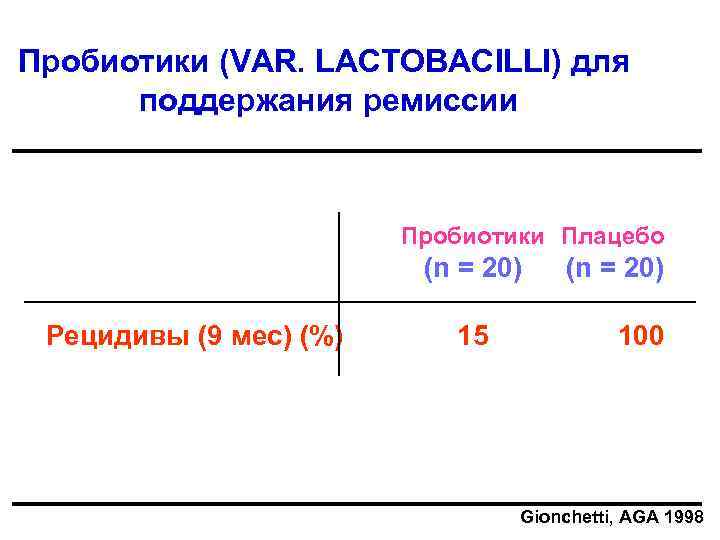 Пробиотики (VAR. LACTOBACILLI) для поддержания ремиссии

| | Пробиотики (n = 20) | Плацебо (n = 20) |
|---|---|---|
| Рецидивы (9 мес) (%) | 15 | 100 |

Gionchetti, AGA 1998